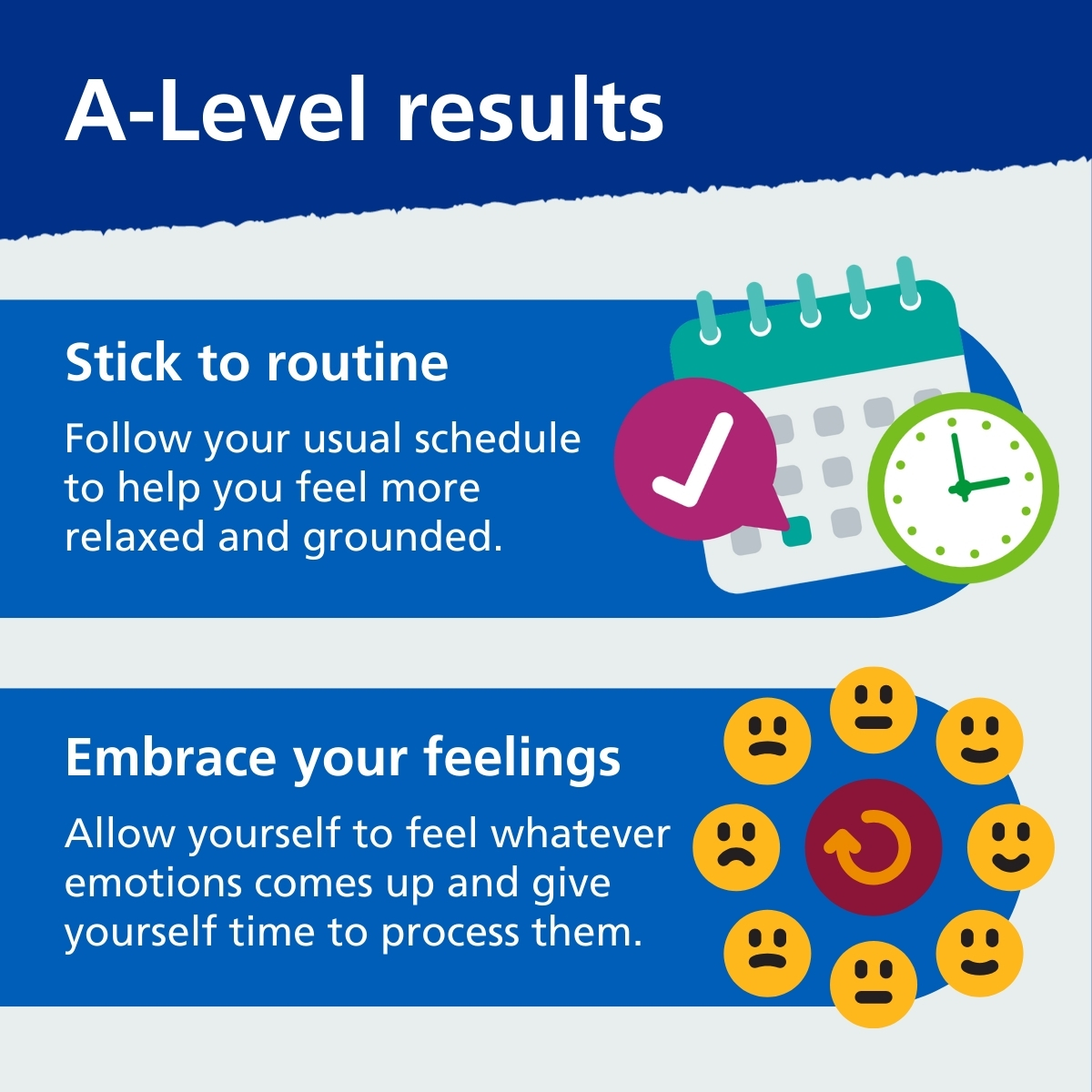 A-Level results

Stick to routine

Follow your usual schedule to help you feel more relaxed and grounded.

Embrace your feelings

Allow yourself to feel whatever emotions comes up and give yourself time to process them.